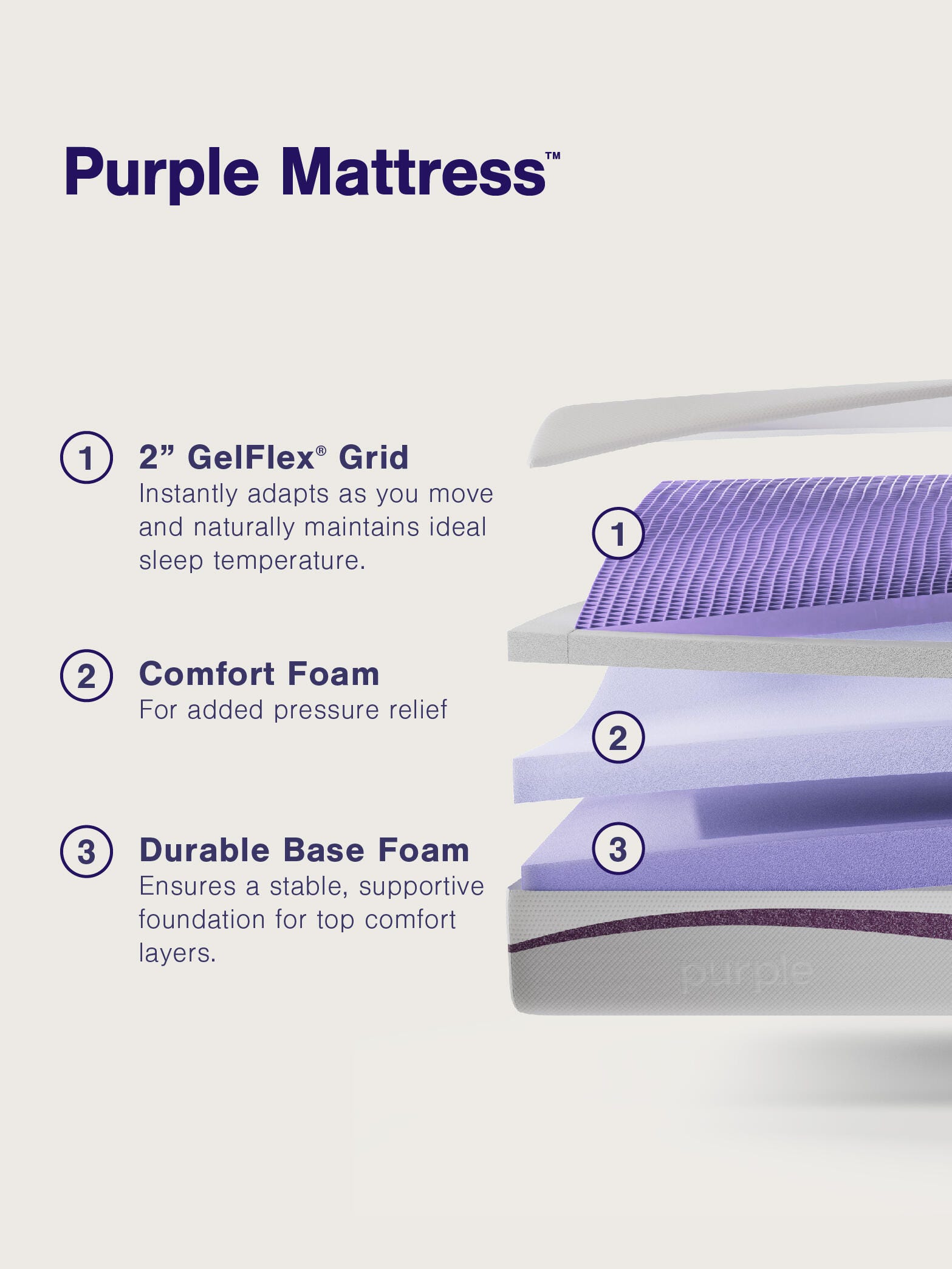 Purple Mattress™

1 2” GelFlex® Grid
Instantly adapts as you move and naturally maintains ideal sleep temperature.

2 Comfort Foam
For added pressure relief

3 Durable Base Foam
Ensures a stable, supportive foundation for top comfort layers.

1

2

3

purple